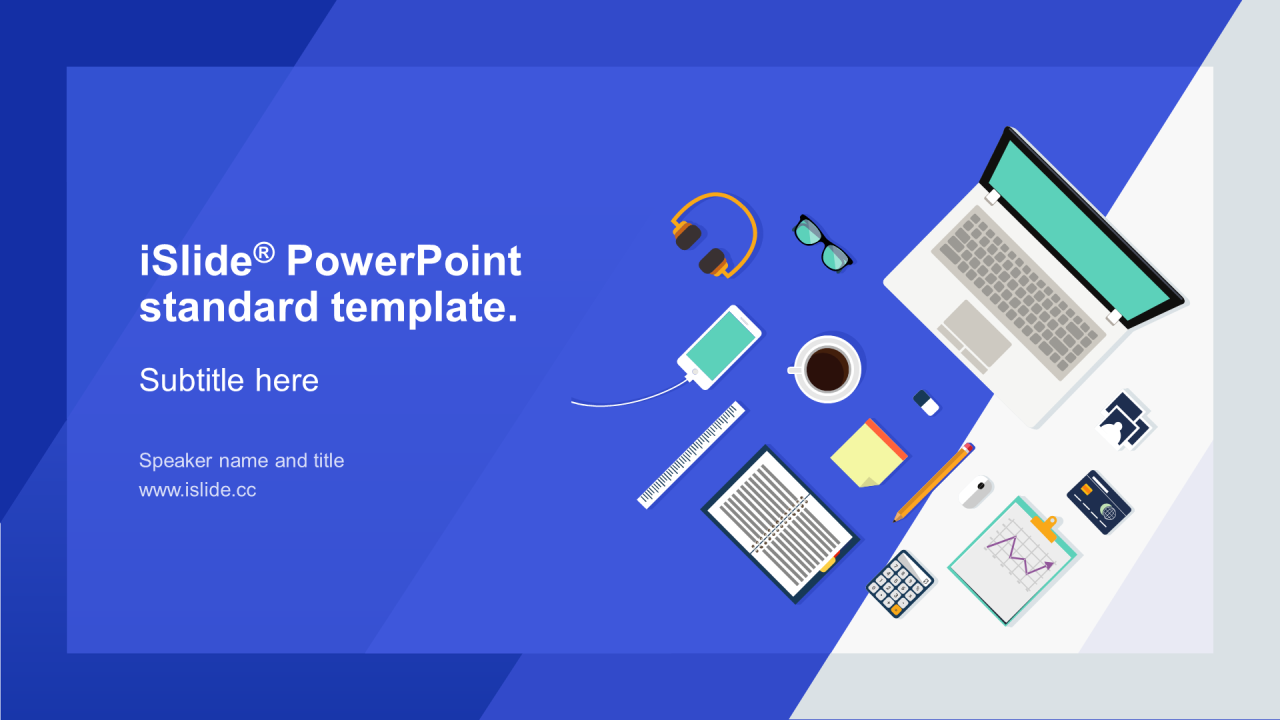 iSlide® PowerPoint standard template.

Subtitle here

Speaker name and title
www.islide.cc